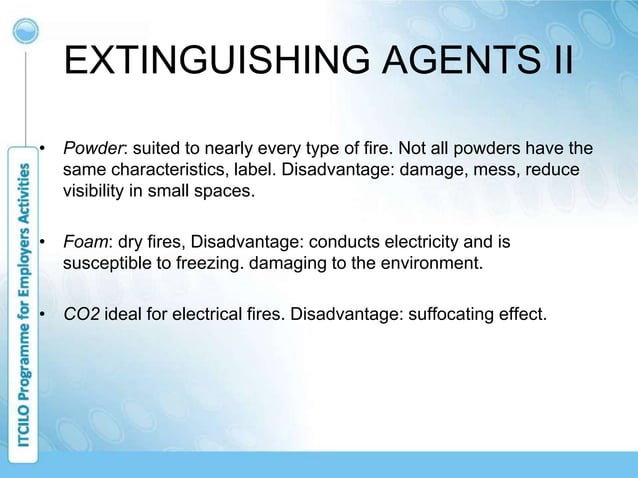 ITCILO Programme for Employers Activities

EXTINGUISHING AGENTS II

• Powder: suited to nearly every type of fire. Not all powders have the same characteristics, label. Disadvantage: damage, mess, reduce visibility in small spaces.

• Foam: dry fires, Disadvantage: conducts electricity and is susceptible to freezing. damaging to the environment.

• CO2 ideal for electrical fires. Disadvantage: suffocating effect.